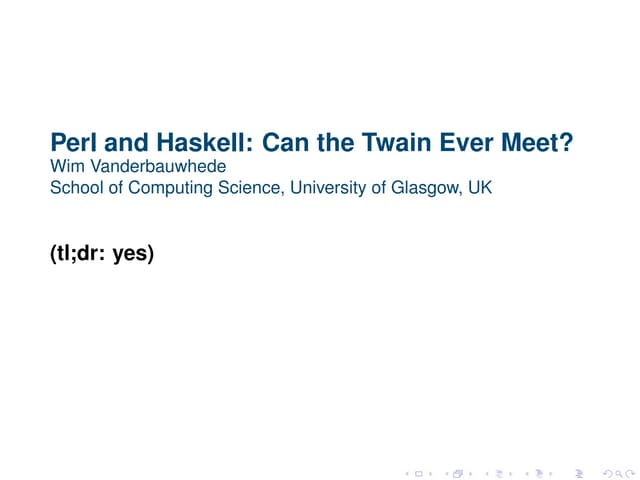 Perl and Haskell: Can the Twain Ever Meet?
Wim Vanderbauwhede
School of Computing Science, University of Glasgow, UK

(tl;dr: yes)